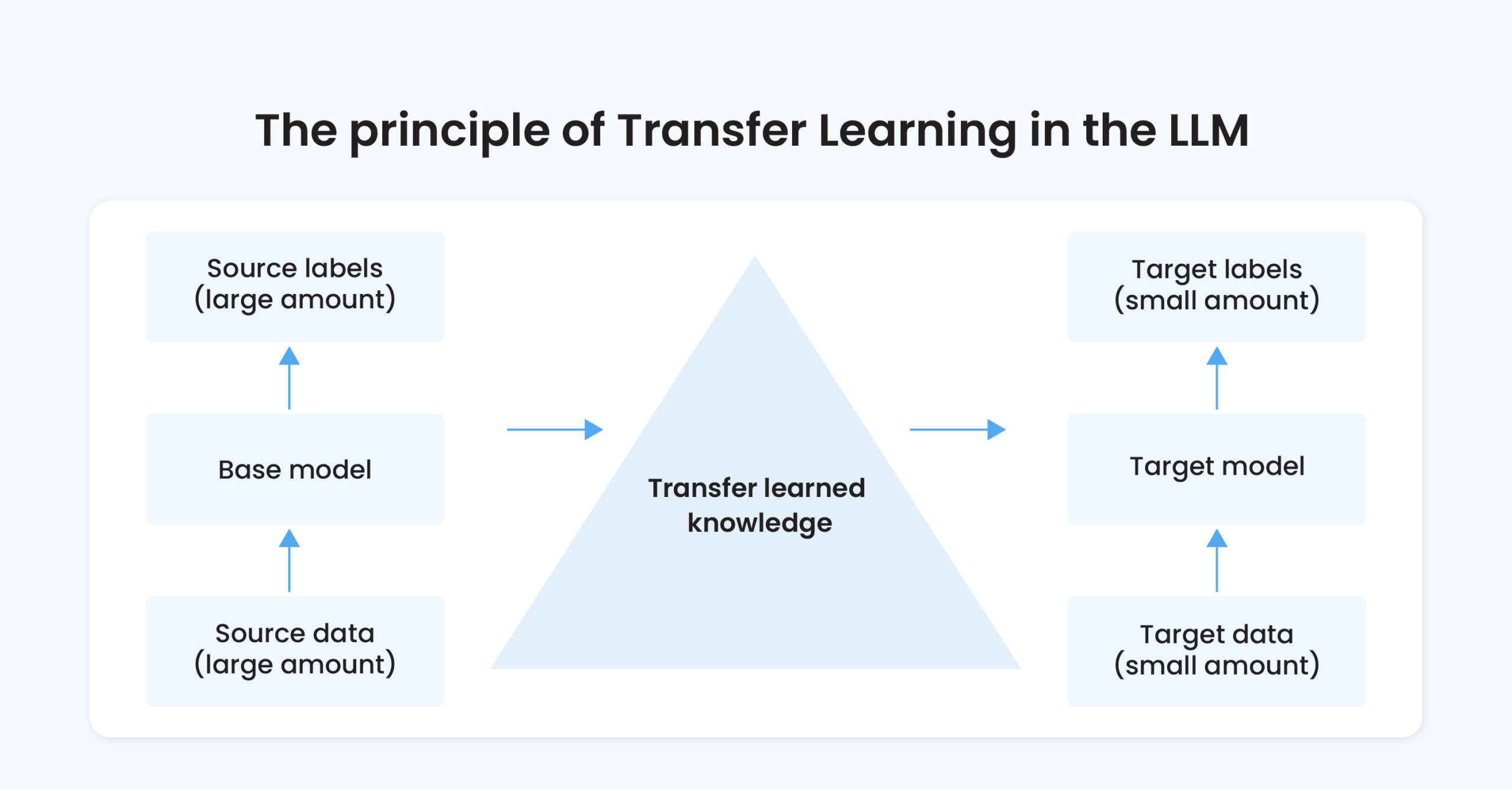 The principle of Transfer Learning in the LLM

Source labels (large amount)

Base model

Source data (large amount)

Transfer learned knowledge

Target labels (small amount)

Target model

Target data (small amount)